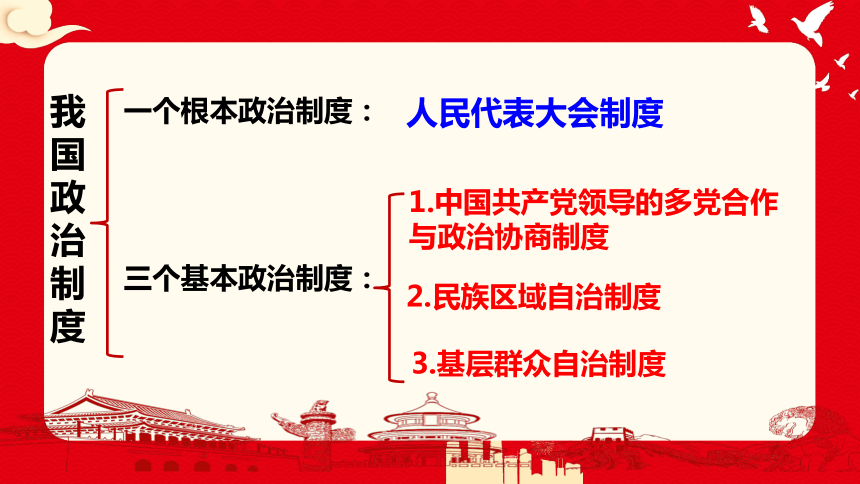 我国政治制度

一个根本政治制度： 人民代表大会制度

三个基本政治制度：

1.中国共产党领导的多党合作与政治协商制度

2.民族区域自治制度

3.基层群众自治制度